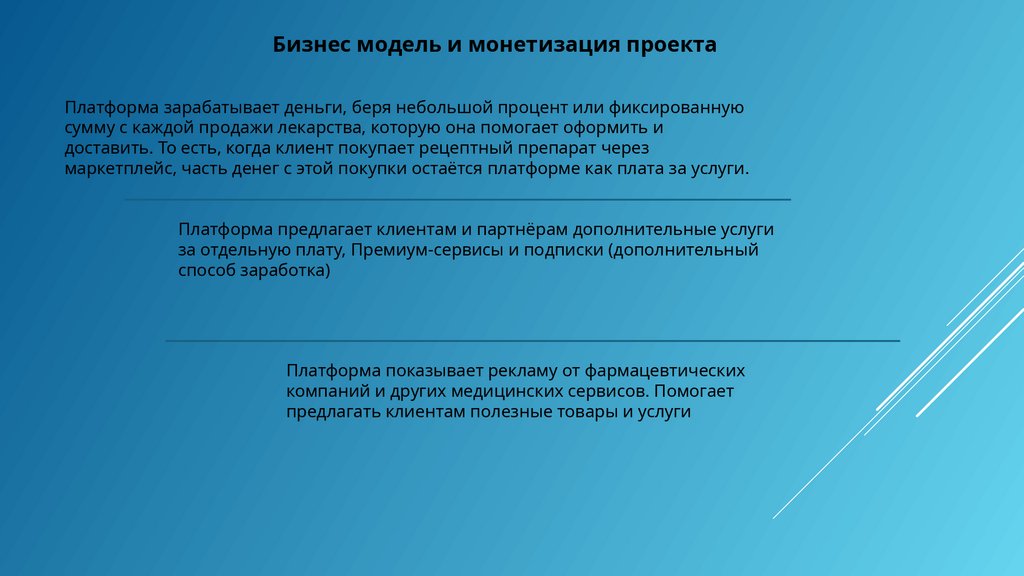 Бизнес модель и монетизация проекта

Платформа зарабатывает деньги, беря небольшой процент или фиксированную сумму с каждой продажи лекарства, которую она помогает оформить и доставить. То есть, когда клиент покупает рецептный препарат через маркетплейс, часть денег с этой покупки остаётся платформе как плата за услуги.

Платформа предлагает клиентам и партнёрам дополнительные услуги за отдельную плату, Премиум-сервисы и подписки (дополнительный способ заработка)

Платформа показывает рекламу от фармацевтических компаний и других медицинских сервисов. Помогает предлагать клиентам полезные товары и услуги